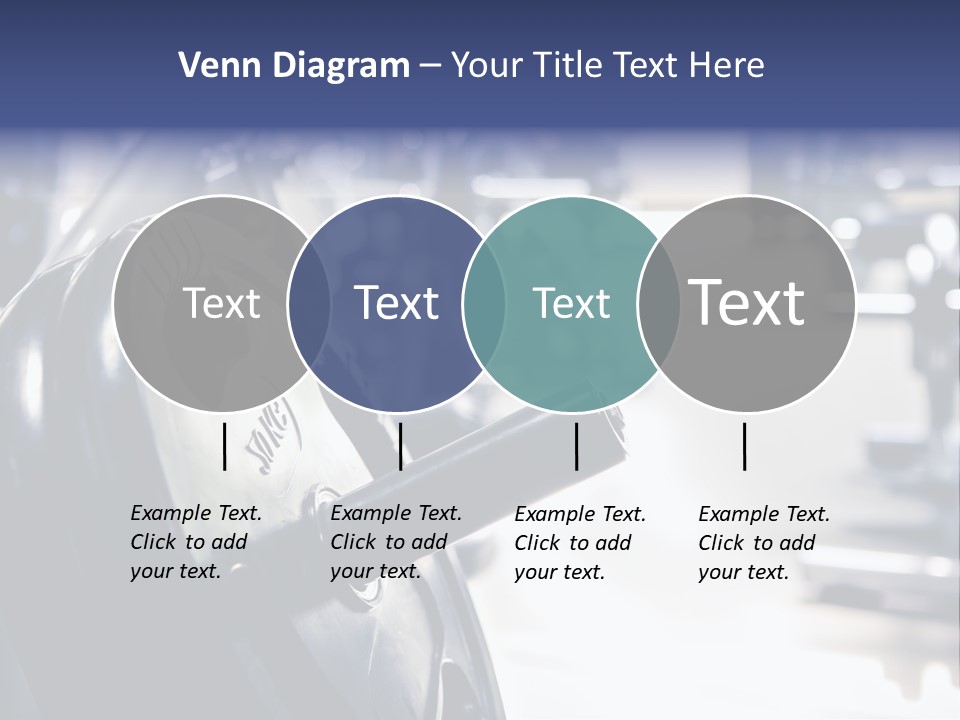 Venn Diagram – Your Title Text Here

Text

Text

Text

Text

Example Text. Click to add your text.

Example Text. Click to add your text.

Example Text. Click to add your text.

Example Text. Click to add your text.